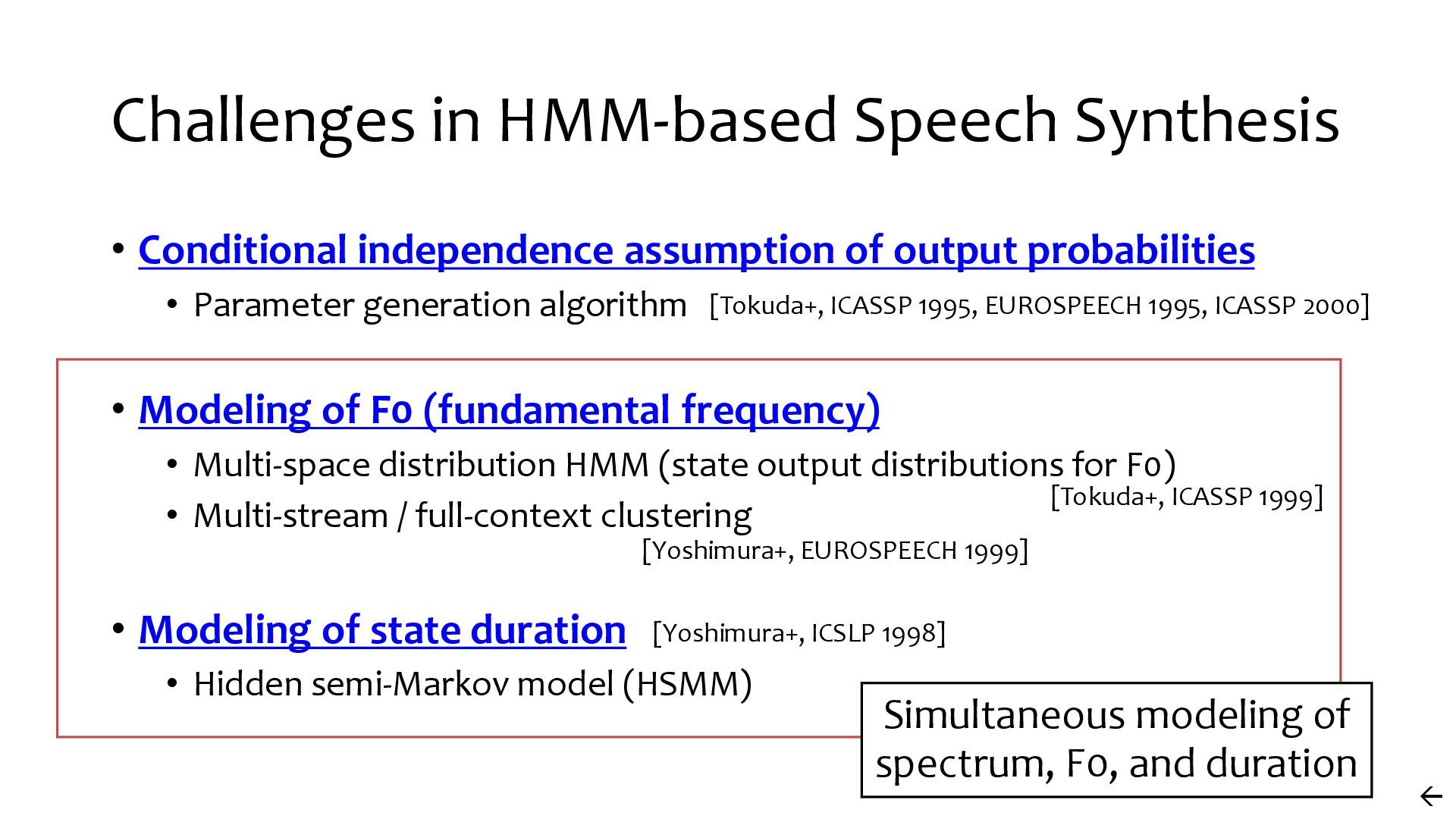 Challenges in HMM-based Speech Synthesis

• Conditional independence assumption of output probabilities
• Parameter generation algorithm [Tokuda+, ICASSP 1995, EUROSPEECH 1995, ICASSP 2000]

• Modeling of F0 (fundamental frequency)
• Multi-space distribution HMM (state output distributions for F0)
[Tokuda+, ICASSP 1999]
• Multi-stream / full-context clustering
[Yoshimura+, EUROSPEECH 1999]

• Modeling of state duration [Yoshimura+, ICSLP 1998]
• Hidden semi-Markov model (HSMM)

Simultaneous modeling of spectrum, F0, and duration

←